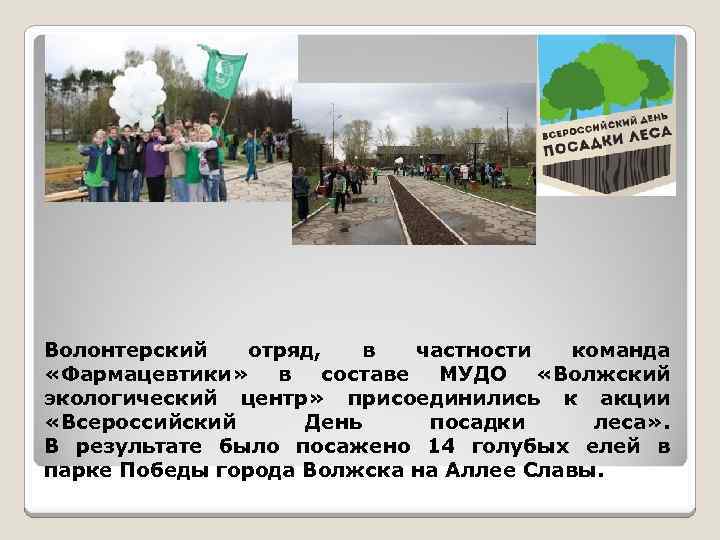 ВСЕРОССИЙСКИЙ ДЕНЬ ПОСАДКИ ЛЕСА

Волонтерский отряд, в частности команда «Фармацевтики» в составе МУДО «Волжский экологический центр» присоединились к акции «Всероссийский День посадки леса». В результате было посажено 14 голубых елей в парке Победы города Волжска на Аллее Славы.